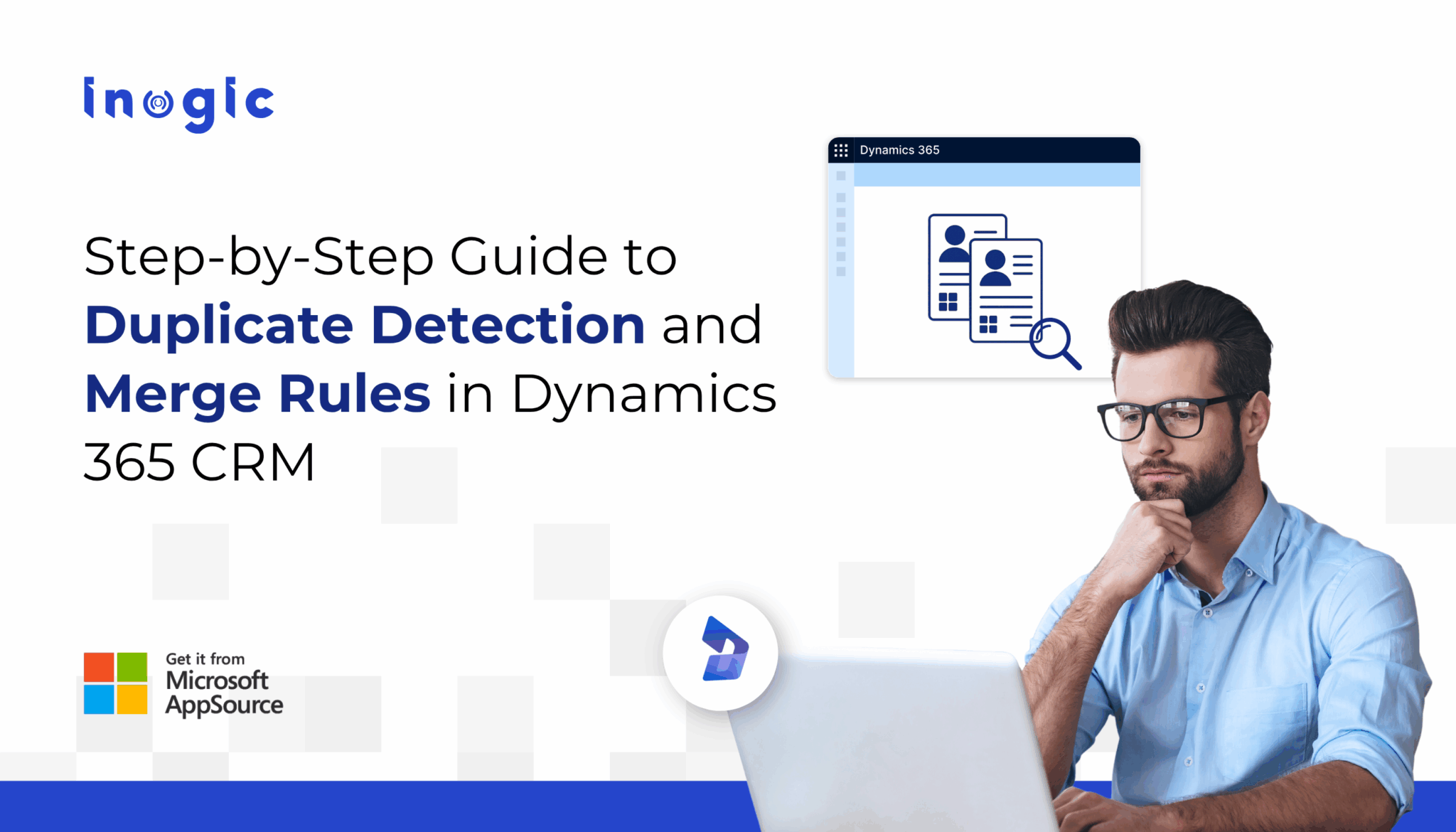 inogic

Dynamics 365

Step-by-Step Guide to Duplicate Detection and Merge Rules in Dynamics 365 CRM

Get it from Microsoft AppSource